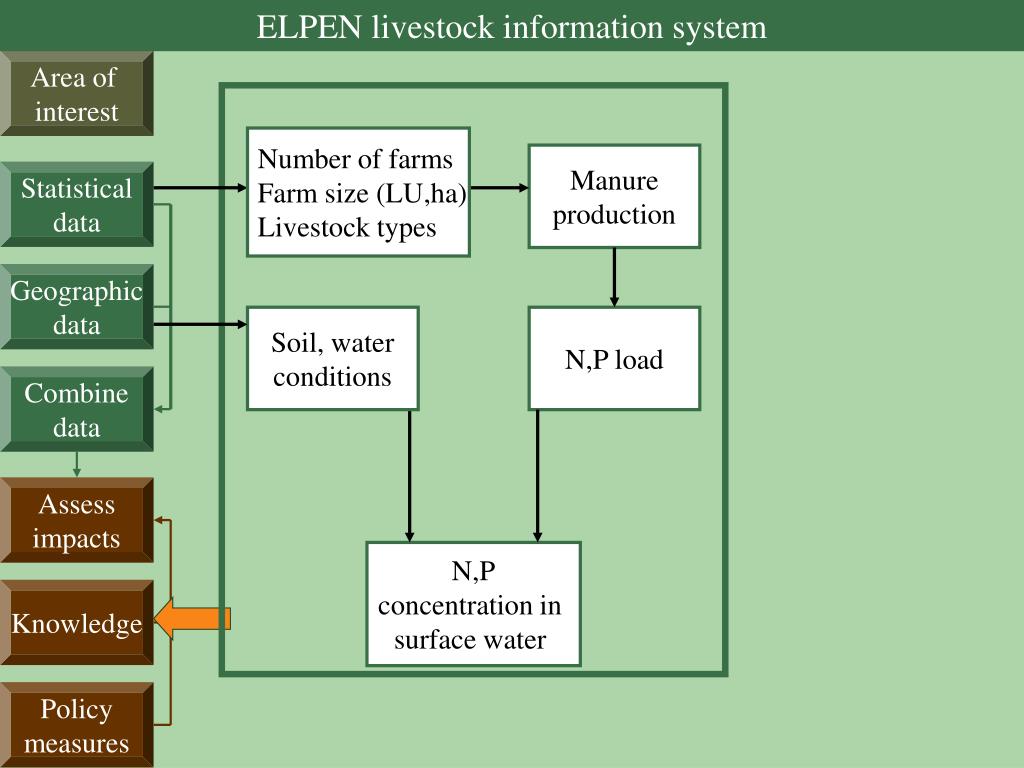 ELPEN livestock information system

Area of interest

Statistical data

Geographic data

Combine data

Assess impacts

Knowledge

Policy measures

Number of farms
Farm size (LU,ha)
Livestock types

Manure production

Soil, water conditions

N,P load

N,P concentration in surface water